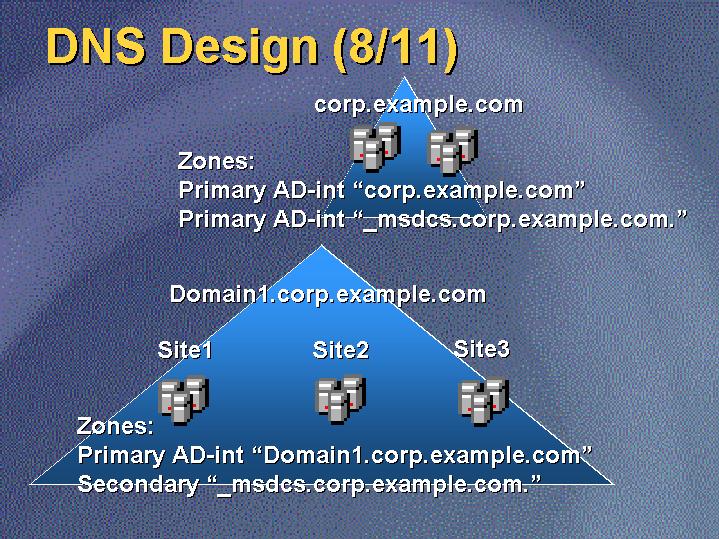 DNS Design (8/11)

corp.example.com

Zones:
Primary AD-int “corp.example.com”
Primary AD-int “_msdcs.corp.example.com.”

Domain1.corp.example.com

Site1

Site2

Site3

Zones:
Primary AD-int “Domain1.corp.example.com”
Secondary “_msdcs.corp.example.com.”